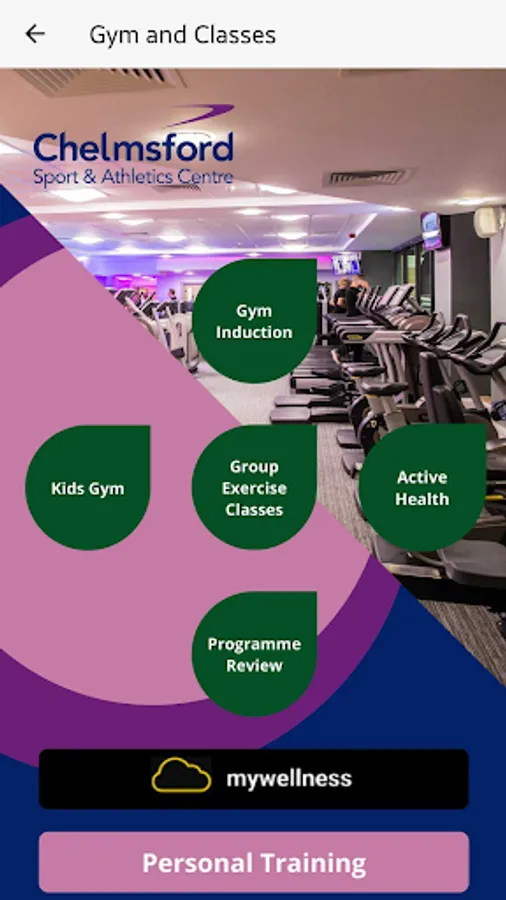 Gym and Classes

Chelmsford
Sport & Athletics Centre

Gym Induction

Kids Gym

Group Exercise Classes

Active Health

Programme Review

mywellness

Personal Training